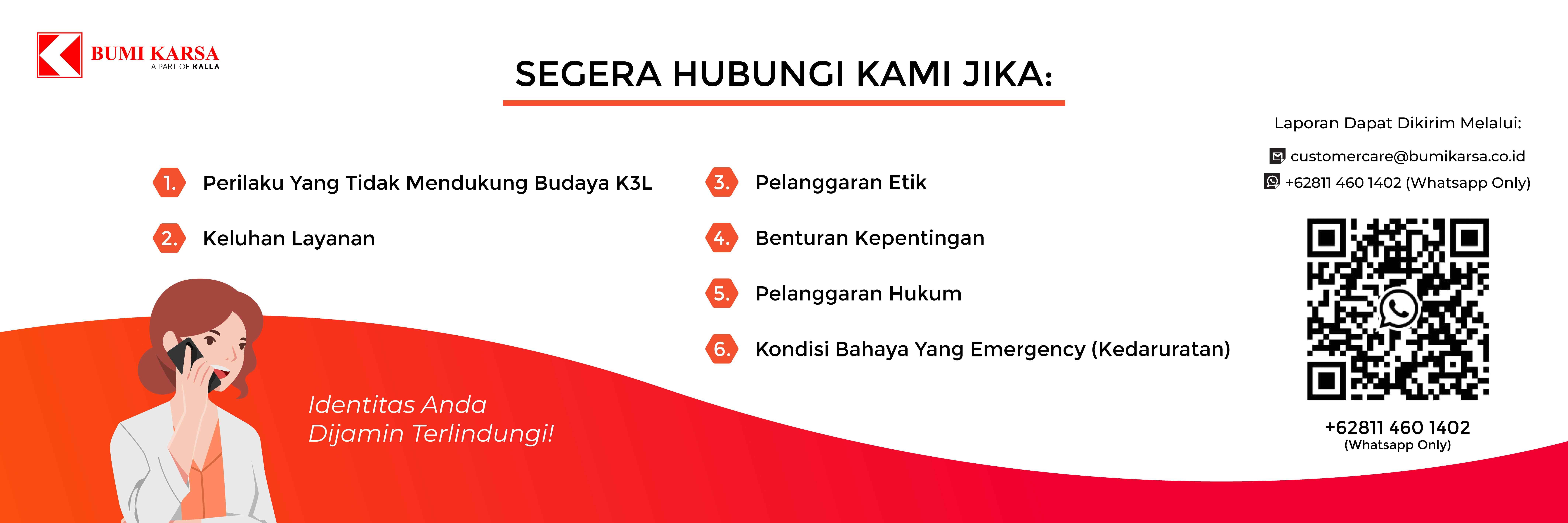 BUMI KARSA
A PART OF KALLA

SEGERA HUBUNGI KAMI JIKA:

1. Perilaku Yang Tidak Mendukung Budaya K3L

2. Keluhan Layanan

3. Pelanggaran Etik

4. Benturan Kepentingan

5. Pelanggaran Hukum

6. Kondisi Bahaya Yang Emergency (Kedaruratan)

Identitas Anda
Dijamin Terlindungi!

Laporan Dapat Dikirim Melalui:

customercare@bumikarsa.co.id
+62811 460 1402 (Whatsapp Only)

+62811 460 1402
(Whatsapp Only)